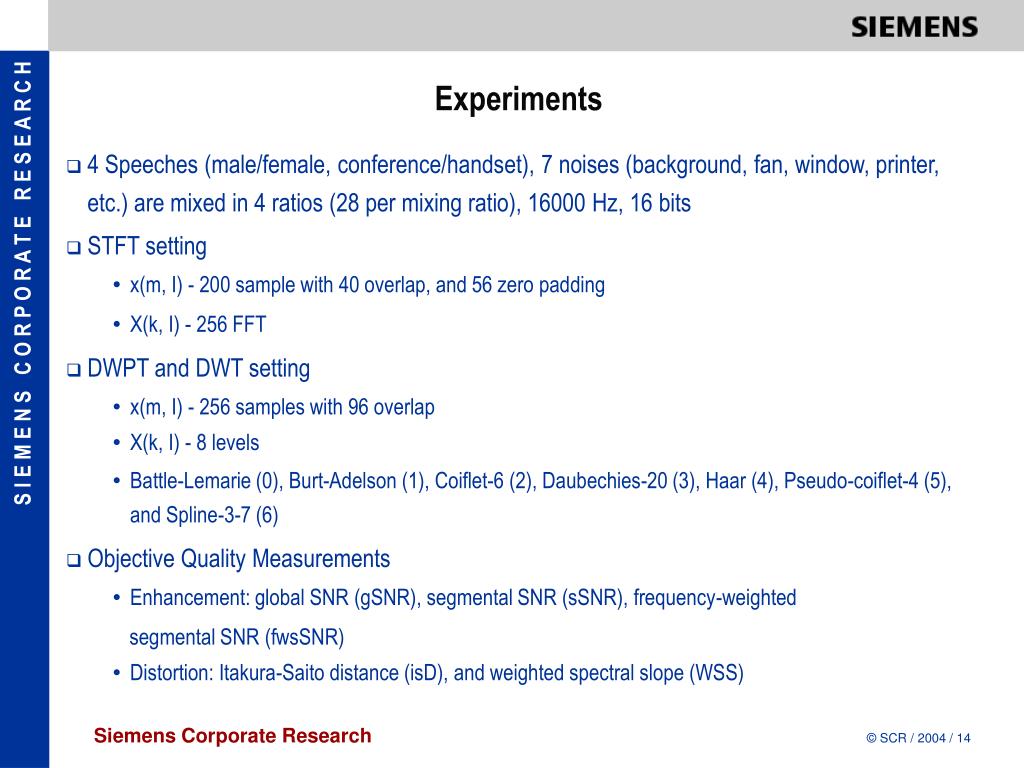 SIEMENS

SIEMENS CORPORATE RESEARCH

Experiments

❑ 4 Speeches (male/female, conference/handset), 7 noises (background, fan, window, printer, etc.) are mixed in 4 ratios (28 per mixing ratio), 16000 Hz, 16 bits

❑ STFT setting

• x(m, l) - 200 sample with 40 overlap, and 56 zero padding

• X(k, l) - 256 FFT

❑ DWPT and DWT setting

• x(m, l) - 256 samples with 96 overlap

• X(k, l) - 8 levels

• Battle-Lemarie (0), Burt-Adelson (1), Coiflet-6 (2), Daubechies-20 (3), Haar (4), Pseudo-coiflet-4 (5), and Spline-3-7 (6)

❑ Objective Quality Measurements

• Enhancement: global SNR (gSNR), segmental SNR (sSNR), frequency-weighted segmental SNR (fwsSNR)

• Distortion: Itakura-Saito distance (isD), and weighted spectral slope (WSS)

Siemens Corporate Research

© SCR / 2004 / 14